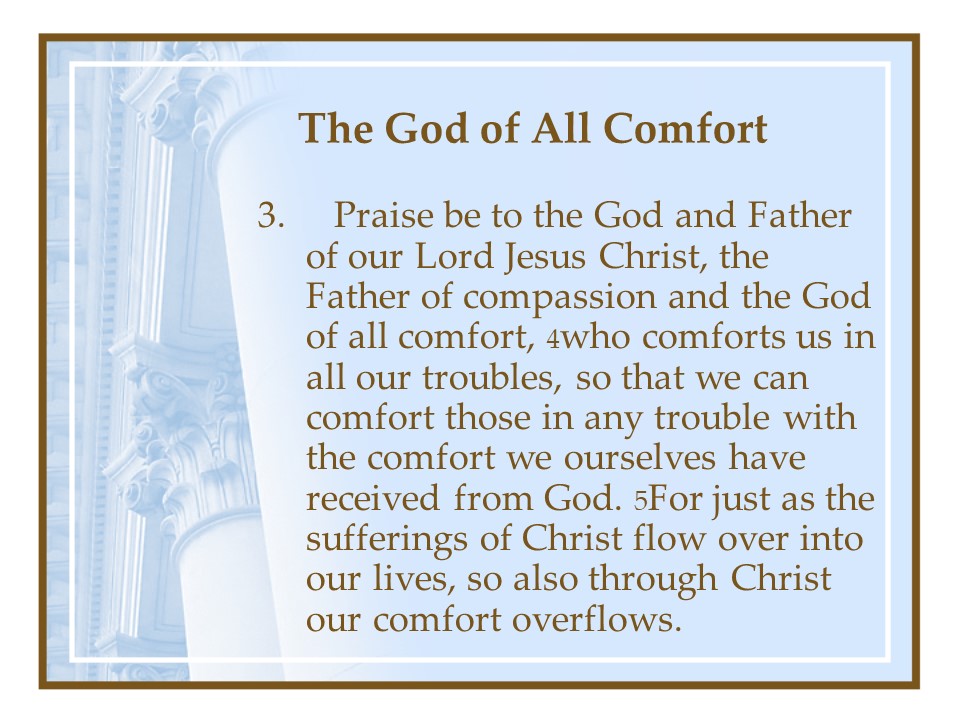 The God of All Comfort

3. Praise be to the God and Father of our Lord Jesus Christ, the Father of compassion and the God of all comfort, 4who comforts us in all our troubles, so that we can comfort those in any trouble with the comfort we ourselves have received from God. 5For just as the sufferings of Christ flow over into our lives, so also through Christ our comfort overflows.